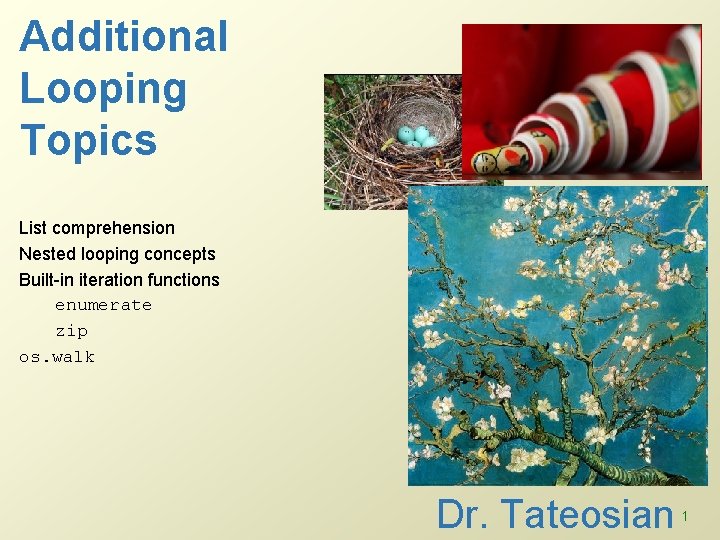 Additional Looping Topics

List comprehension
Nested looping concepts
Built-in iteration functions
enumerate
zip
os.walk

Dr. Tateosian

1